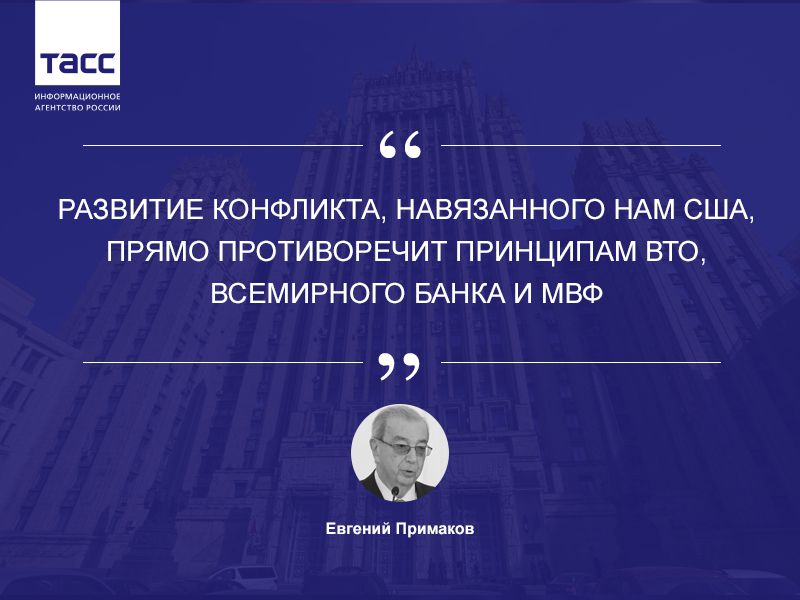 ТАСС
ИНФОРМАЦИОННОЕ АГЕНТСТВО РОССИИ

“

РАЗВИТИЕ КОНФЛИКТА, НАВЯЗАННОГО НАМ США, ПРЯМО ПРОТИВОРЕЧИТ ПРИНЦИПАМ ВТО, ВСЕМИРНОГО БАНКА И МВФ

”

Евгений Примаков